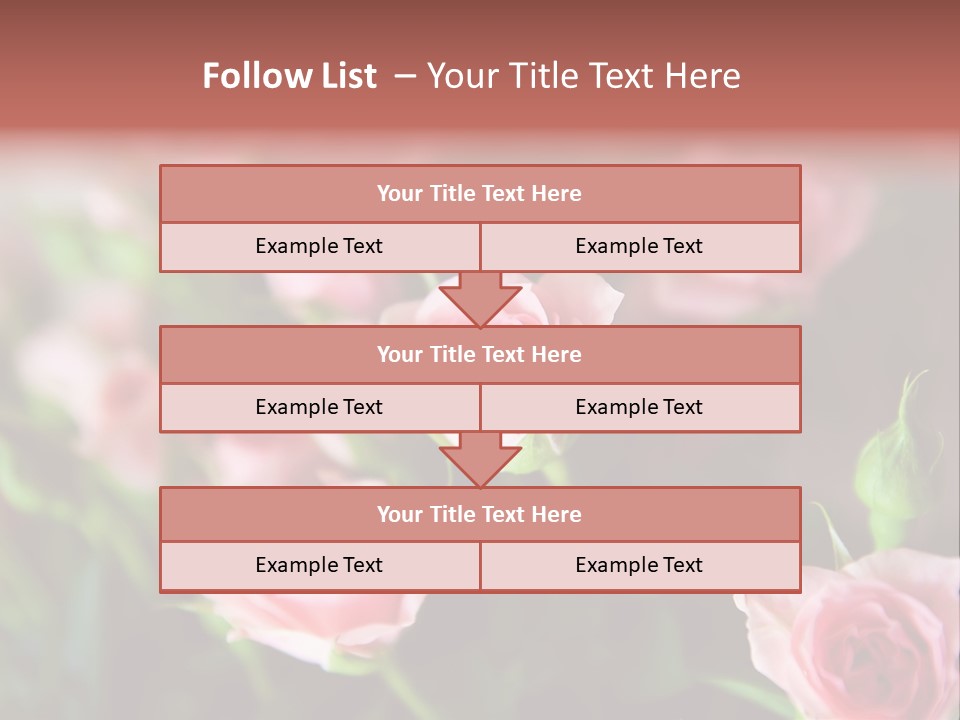 Follow List – Your Title Text Here

Your Title Text Here

Example Text

Example Text

Your Title Text Here

Example Text

Example Text

Your Title Text Here

Example Text

Example Text